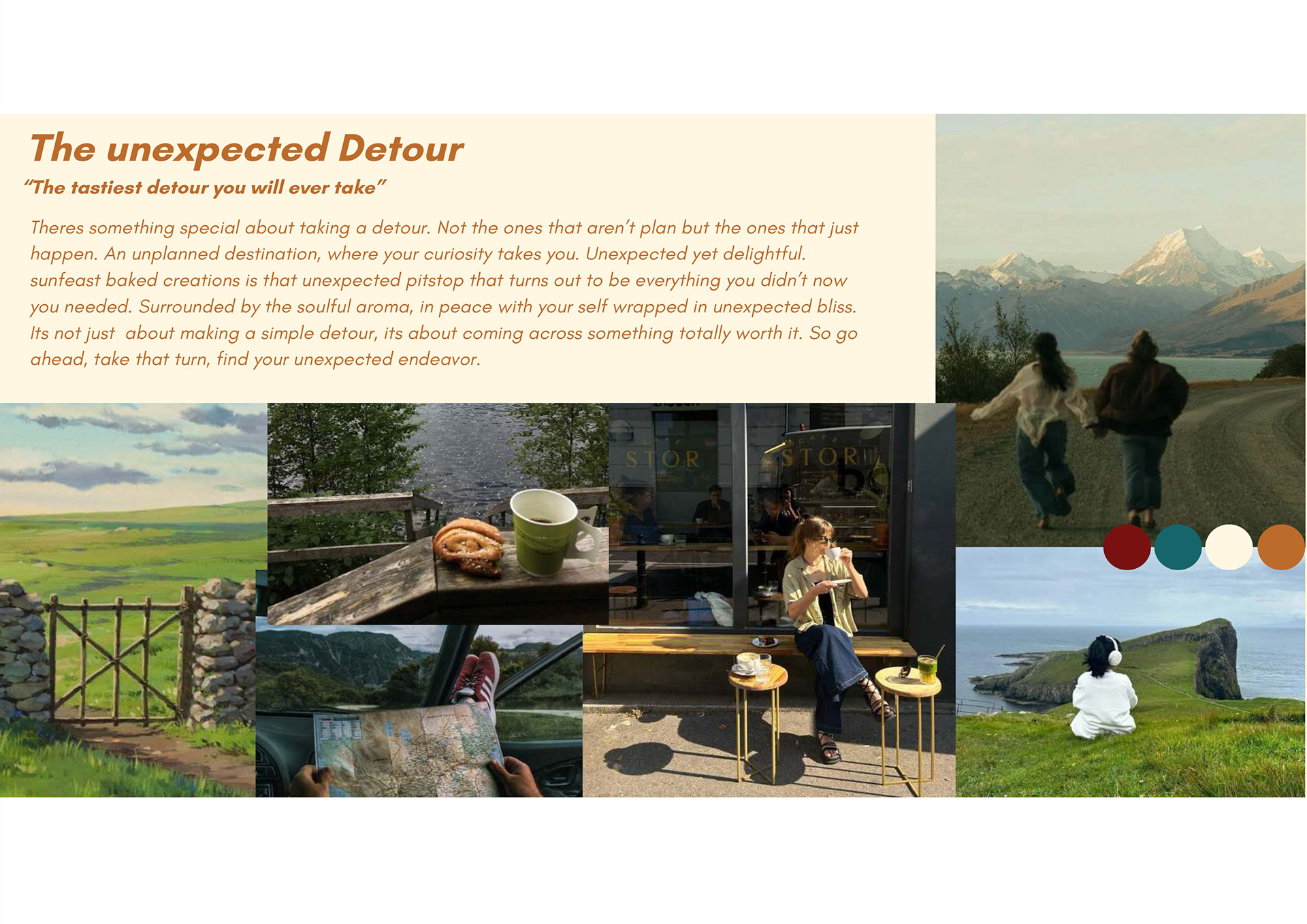 The unexpected Detour
“The tastiest detour you will ever take”

Theres something special about taking a detour. Not the ones that aren’t plan but the ones that just happen. An unplanned destination, where your curiosity takes you. Unexpected yet delightful. sunfeast baked creations is that unexpected pitstop that turns out to be everything you didn’t now you needed. Surrounded by the soulful aroma, in peace with your self wrapped in unexpected bliss. Its not just about making a simple detour, its about coming across something totally worth it. So go ahead, take that turn, find your unexpected endeavor.

STOR
STOR